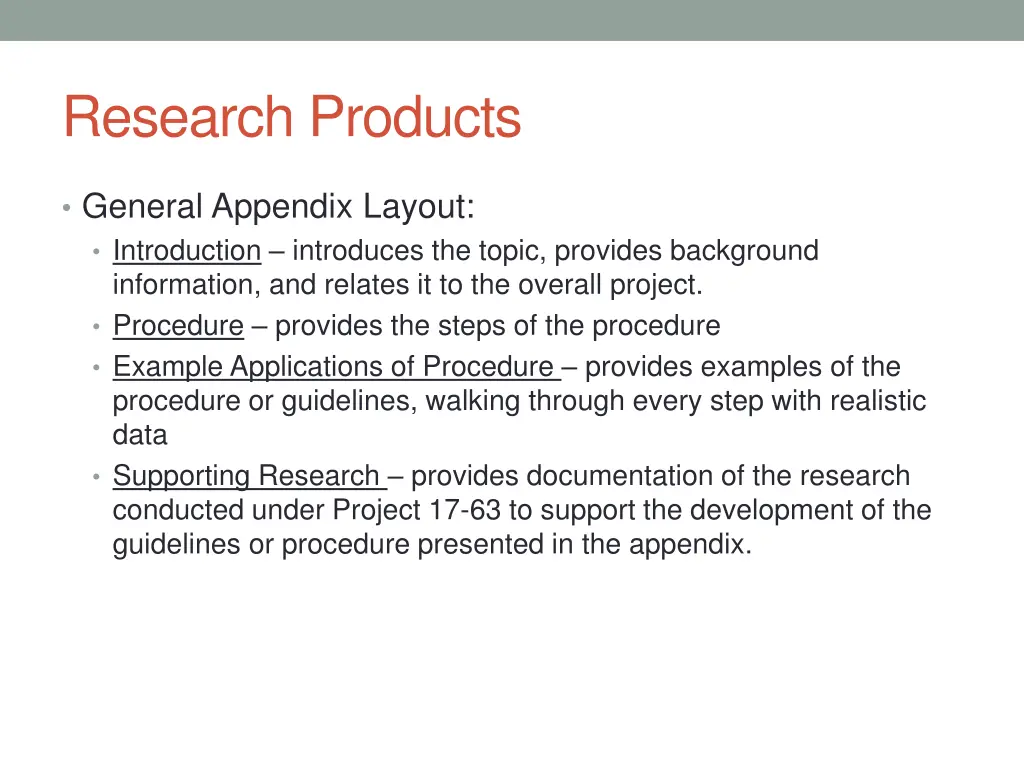 Research Products

• General Appendix Layout:
  • Introduction – introduces the topic, provides background information, and relates it to the overall project.
  • Procedure – provides the steps of the procedure
  • Example Applications of Procedure – provides examples of the procedure or guidelines, walking through every step with realistic data
  • Supporting Research – provides documentation of the research conducted under Project 17-63 to support the development of the guidelines or procedure presented in the appendix.